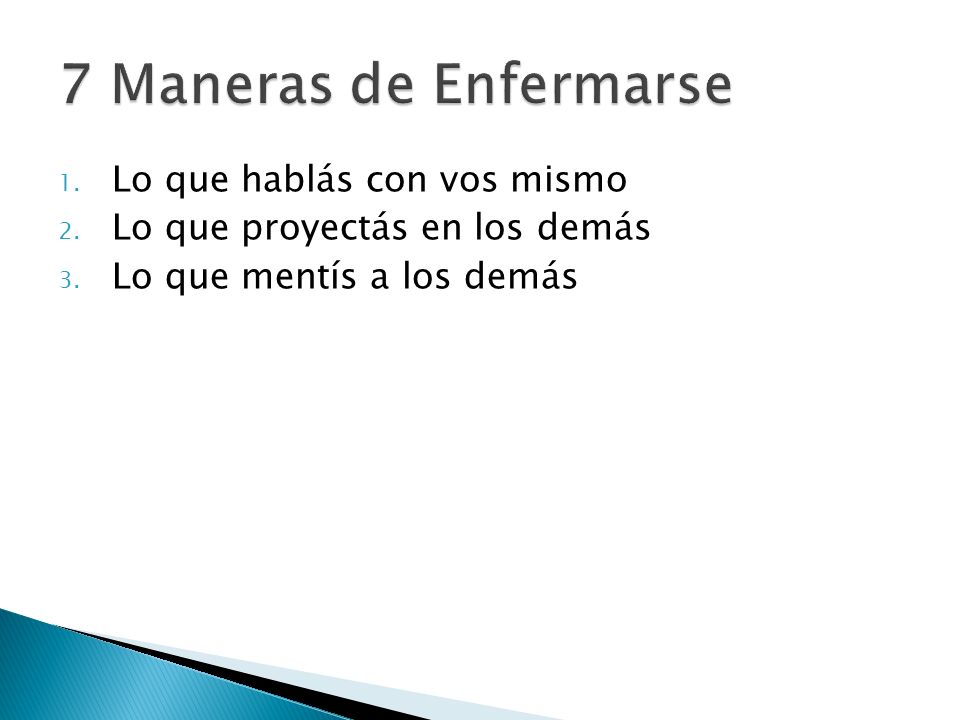 7 Maneras de Enfermarse

1. Lo que hablás con vos mismo
2. Lo que proyectás en los demás
3. Lo que mentís a los demás